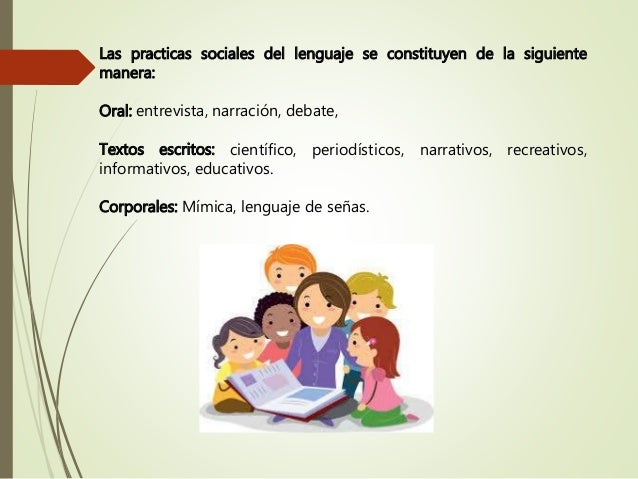 Las practicas sociales del lenguaje se constituyen de la siguiente manera:

Oral: entrevista, narración, debate,

Textos escritos: científico, periodísticos, narrativos, recreativos, informativos, educativos.

Corporales: Mímica, lenguaje de señas.